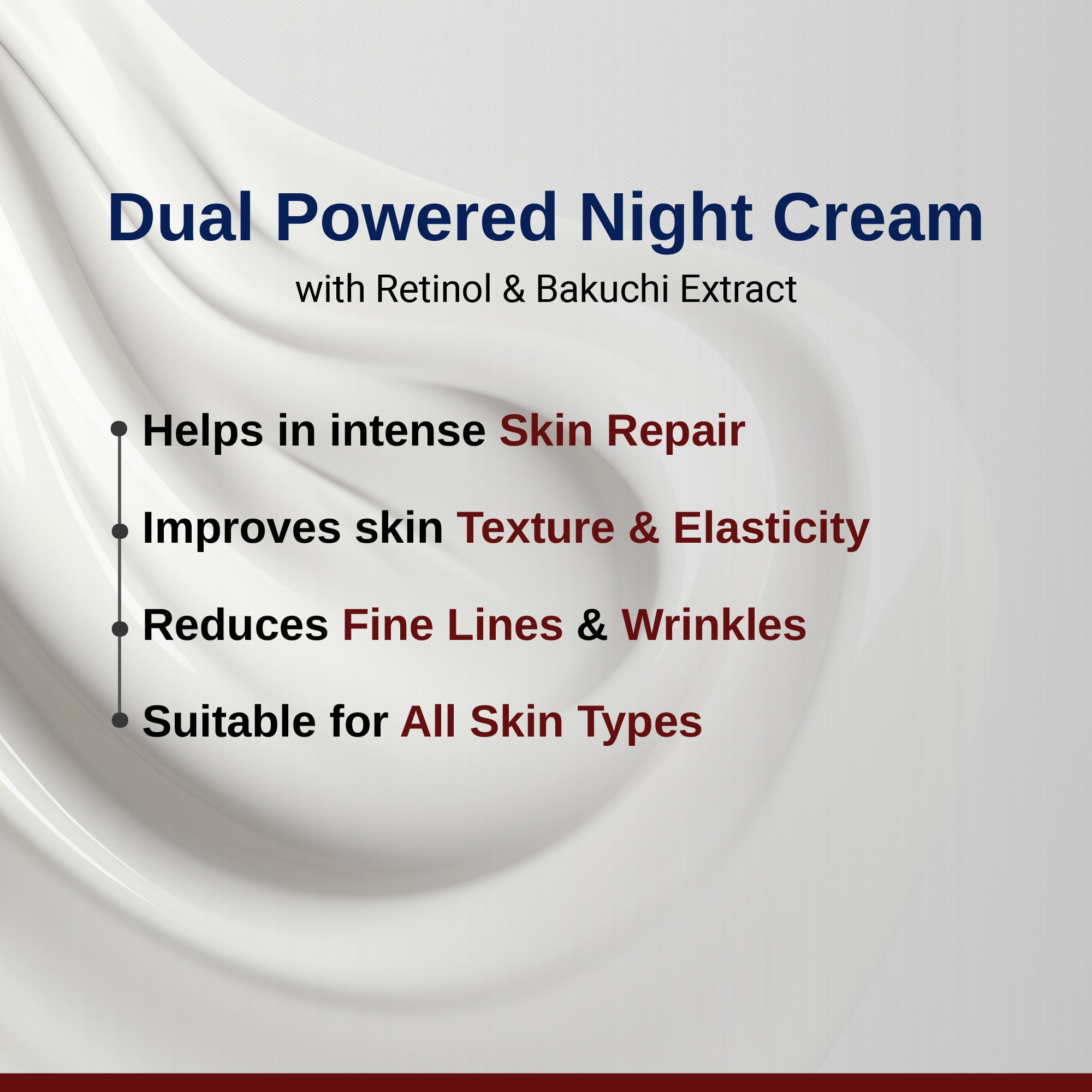 Dual Powered Night Cream

with Retinol & Bakuchi Extract

Helps in intense Skin Repair

Improves skin Texture & Elasticity

Reduces Fine Lines & Wrinkles

Suitable for All Skin Types